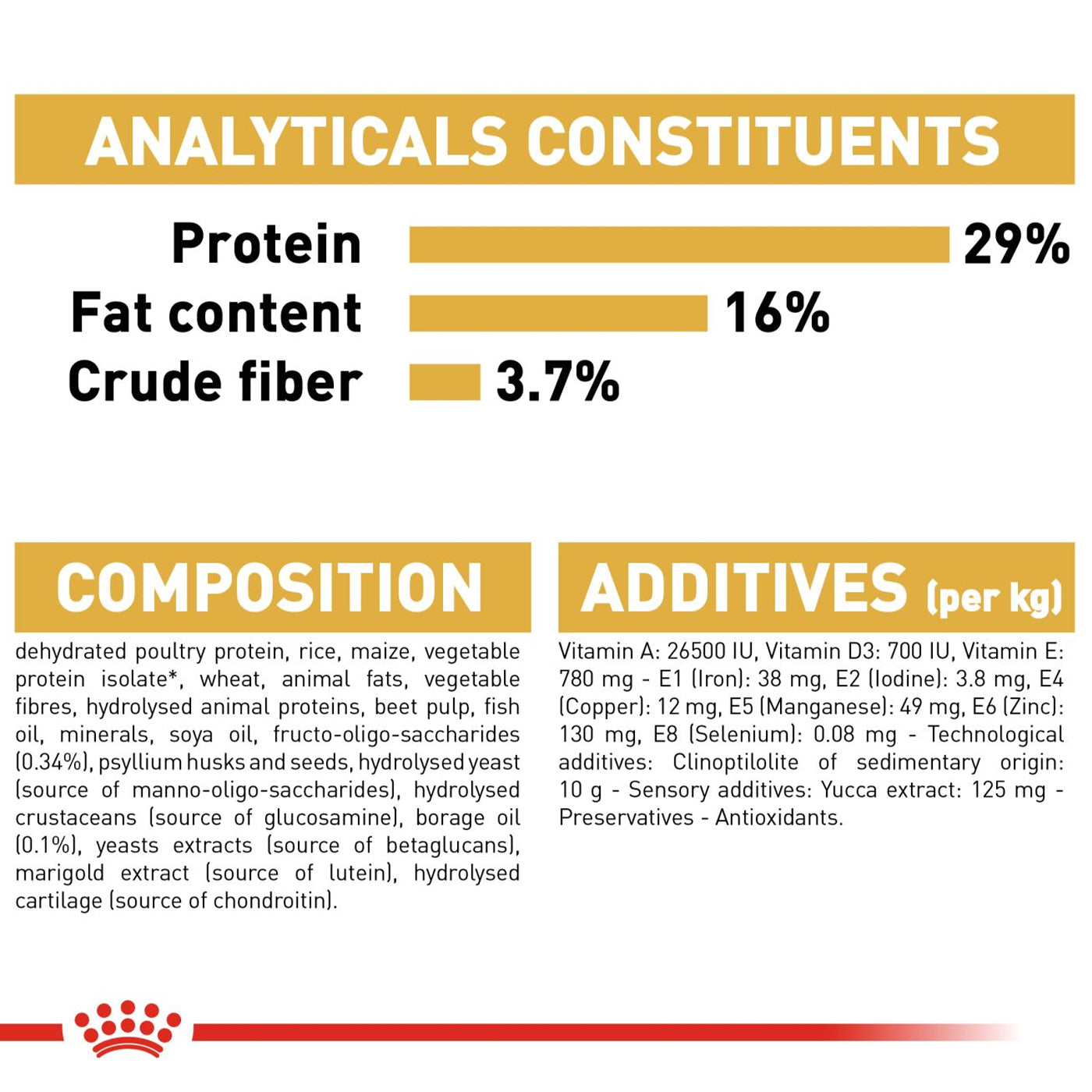 ANALYTICALS CONSTITUENTS

Protein 29%
Fat content 16%
Crude fiber 3.7%

COMPOSITION

dehydrated poultry protein, rice, maize, vegetable protein isolate*, wheat, animal fats, vegetable fibres, hydrolysed animal proteins, beet pulp, fish oil, minerals, soya oil, fructo-oligo-saccharides (0.34%), psyllium husks and seeds, hydrolysed yeast (source of manno-oligo-saccharides), hydrolysed crustaceans (source of glucosamine), borage oil (0.1%), yeasts extracts (source of betaglucans), marigold extract (source of lutein), hydrolysed cartilage (source of chondroitin).

ADDITIVES (per kg)

Vitamin A: 26500 IU, Vitamin D3: 700 IU, Vitamin E: 780 mg - E1 (Iron): 38 mg, E2 (Iodine): 3.8 mg, E4 (Copper): 12 mg, E5 (Manganese): 49 mg, E6 (Zinc): 130 mg, E8 (Selenium): 0.08 mg - Technological additives: Clinoptilolite of sedimentary origin: 10 g - Sensory additives: Yucca extract: 125 mg - Preservatives - Antioxidants.